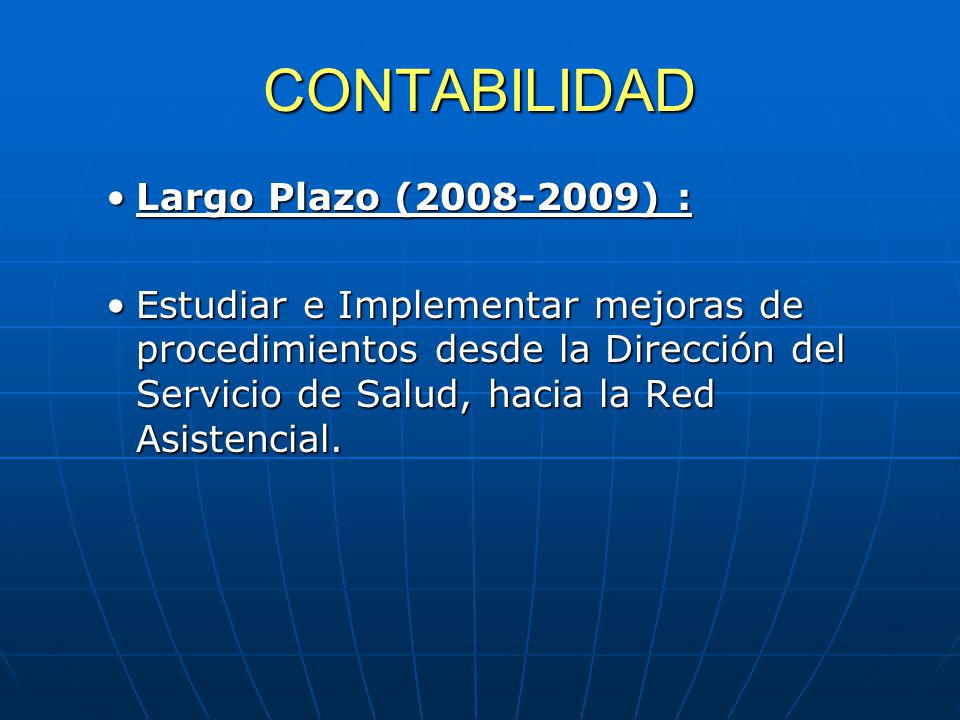 CONTABILIDAD

• Largo Plazo (2008-2009) :

• Estudiar e Implementar mejoras de procedimientos desde la Dirección del Servicio de Salud, hacia la Red Asistencial.